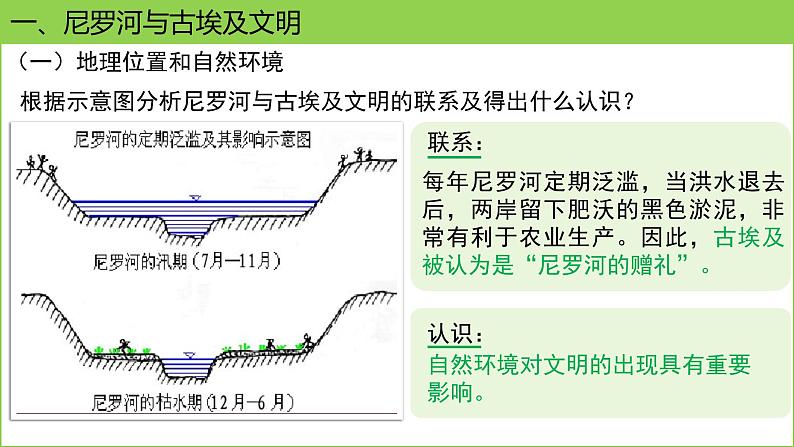 一、尼罗河与古埃及文明

（一）地理位置和自然环境

根据示意图分析尼罗河与古埃及文明的联系及得出什么认识？

尼罗河的定期泛滥及其影响示意图

尼罗河的汛期（7月—11月）

尼罗河的枯水期（12月—6月）

联系：

每年尼罗河定期泛滥，当洪水退去后，两岸留下肥沃的黑色淤泥，非常有利于农业生产。因此，古埃及被认为是“尼罗河的赠礼”。

认识：

自然环境对文明的出现具有重要影响。